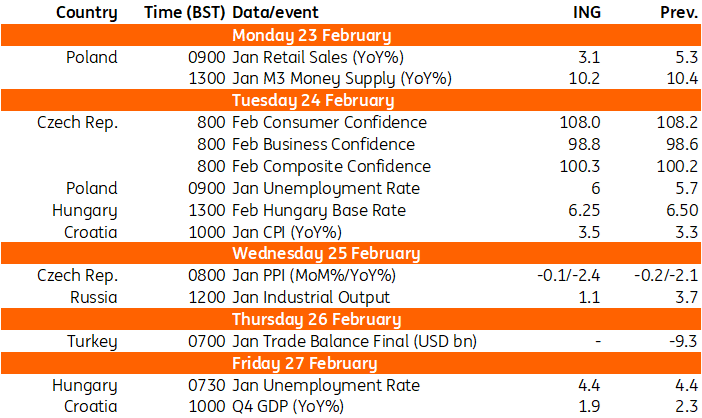 | Country | Time (BST) | Data/event | ING | Prev. |
|---|---|---|---|---|
| | | Monday 23 February | | |
| Poland | 0900 | Jan Retail Sales (YoY%) | 3.1 | 5.3 |
| | 1300 | Jan M3 Money Supply (YoY%) | 10.2 | 10.4 |
| | | Tuesday 24 February | | |
| Czech Rep. | 800 | Feb Consumer Confidence | 108.0 | 108.2 |
| | 800 | Feb Business Confidence | 98.8 | 98.6 |
| | 800 | Feb Composite Confidence | 100.3 | 100.2 |
| Poland | 0900 | Jan Unemployment Rate | 6 | 5.7 |
| Hungary | 1300 | Feb Hungary Base Rate | 6.25 | 6.50 |
| Croatia | 1000 | Jan CPI (YoY%) | 3.5 | 3.3 |
| | | Wednesday 25 February | | |
| Czech Rep. | 0800 | Jan PPI (MoM%/YoY%) | -0.1/-2.4 | -0.2/-2.1 |
| Russia | 1200 | Jan Industrial Output | 1.1 | 3.7 |
| | | Thursday 26 February | | |
| Turkey | 0700 | Jan Trade Balance Final (USD bn) | - | -9.3 |
| | | Friday 27 February | | |
| Hungary | 0730 | Jan Unemployment Rate | 4.4 | 4.4 |
| Croatia | 1000 | Q4 GDP (YoY%) | 1.9 | 2.3 |